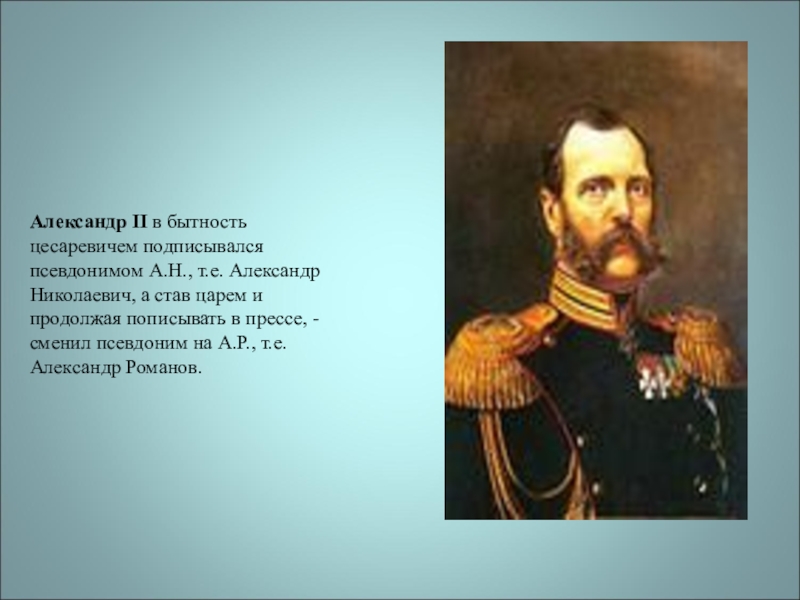 Александр II в бытность цесаревичем подписывался псевдонимом А.Н., т.е. Александр Николаевич, а став царем и продолжая пописывать в прессе, - сменил псевдоним на А.Р., т.е. Александр Романов.